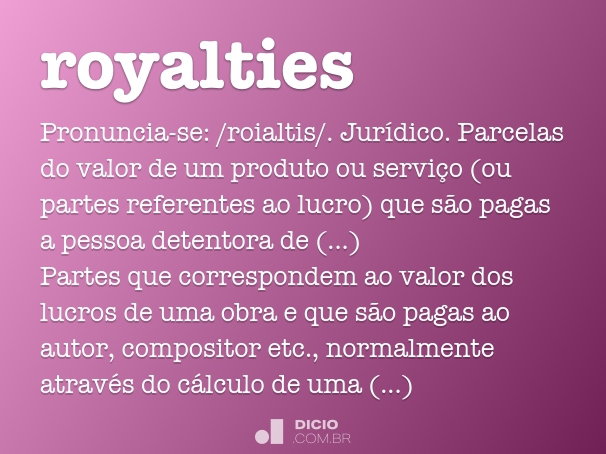 royalties

Pronuncia-se: /roialtis/. Jurídico. Parcelas do valor de um produto ou serviço (ou partes referentes ao lucro) que são pagas a pessoa detentora de (...)
Partes que correspondem ao valor dos lucros de uma obra e que são pagas ao autor, compositor etc., normalmente através do cálculo de uma (...)

DICIO
.COM.BR